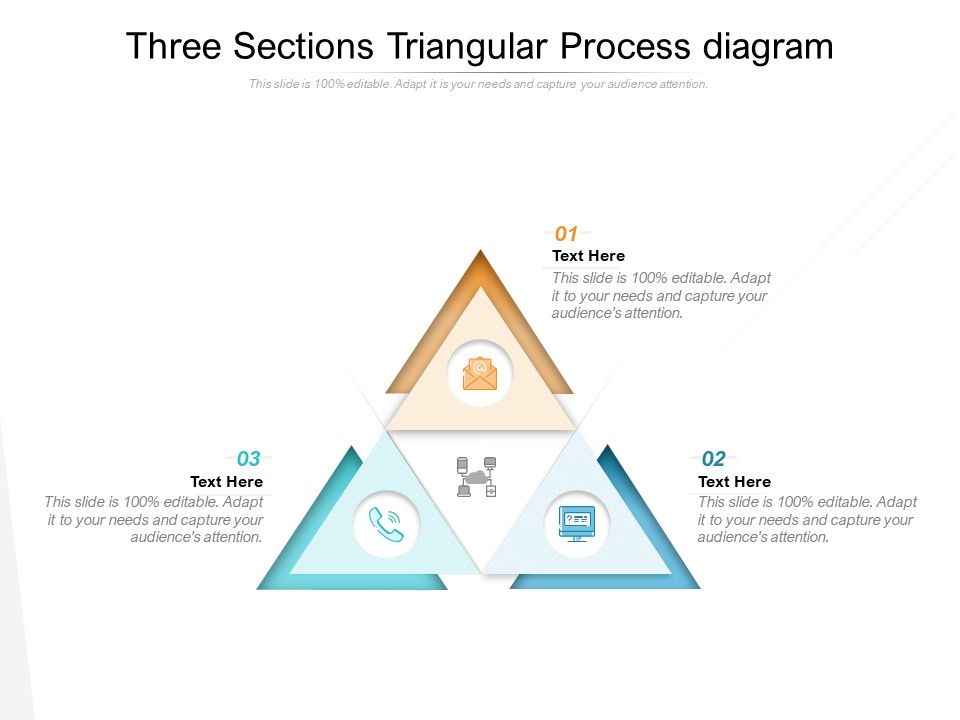 Three Sections Triangular Process diagram

This slide is 100% editable. Adapt it is your needs and capture your audience attention.

01

Text Here

This slide is 100% editable. Adapt it to your needs and capture your audience's attention.

03

Text Here

This slide is 100% editable. Adapt it to your needs and capture your audience's attention.

02

Text Here

This slide is 100% editable. Adapt it to your needs and capture your audience's attention.